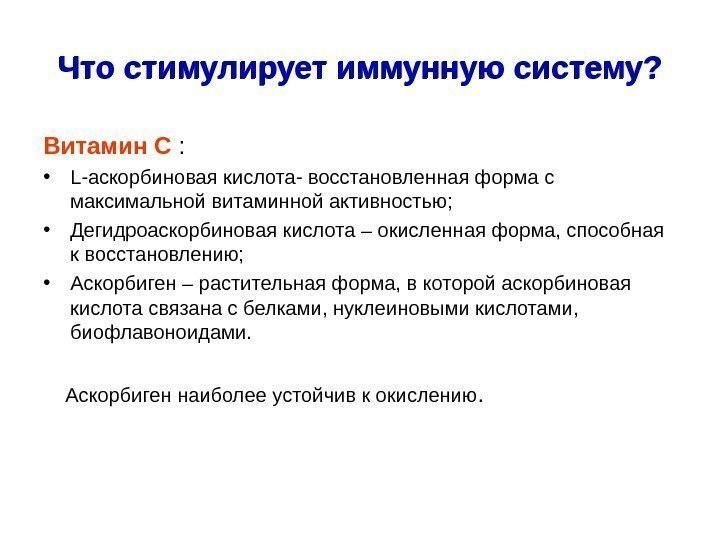 Что стимулирует иммунную систему?

Витамин С :

• L-аскорбиновая кислота- восстановленная форма с максимальной витаминной активностью;
• Дегидроаскорбиновая кислота – окисленная форма, способная к восстановлению;
• Аскорбиген – растительная форма, в которой аскорбиновая кислота связана с белками, нуклеиновыми кислотами, биофлавоноидами.

Аскорбиген наиболее устойчив к окислению.